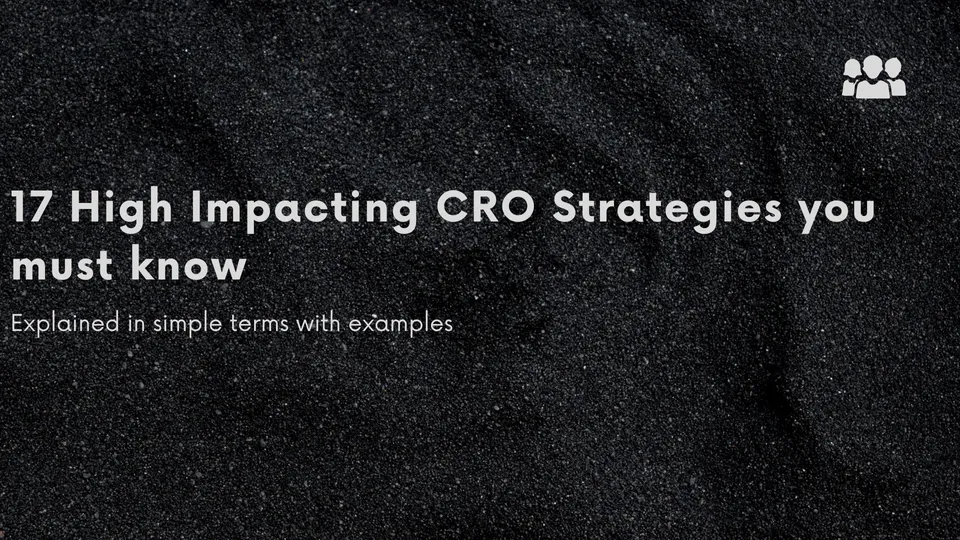 17 High Impacting CRO Strategies you must know

Explained in simple terms with examples